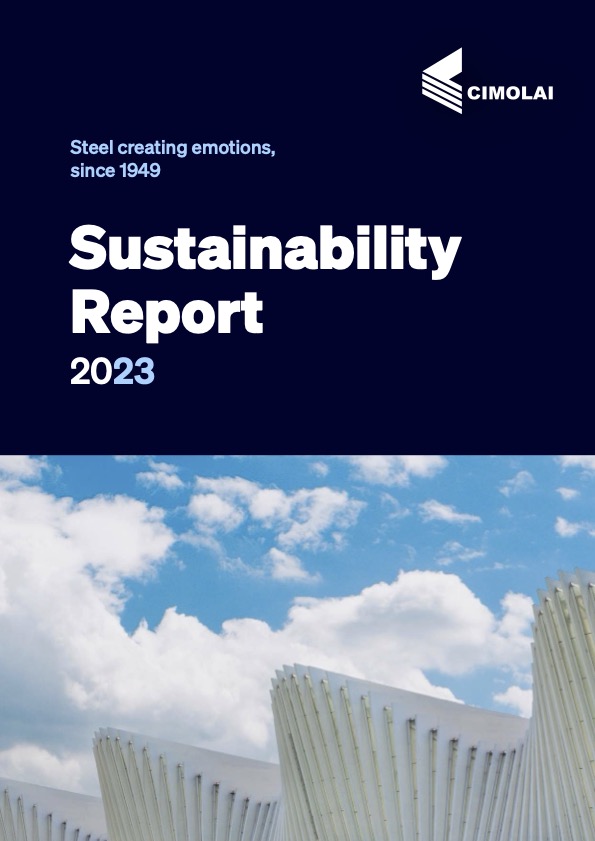 CIMOLAI

Steel creating emotions, since 1949

Sustainability Report

2023